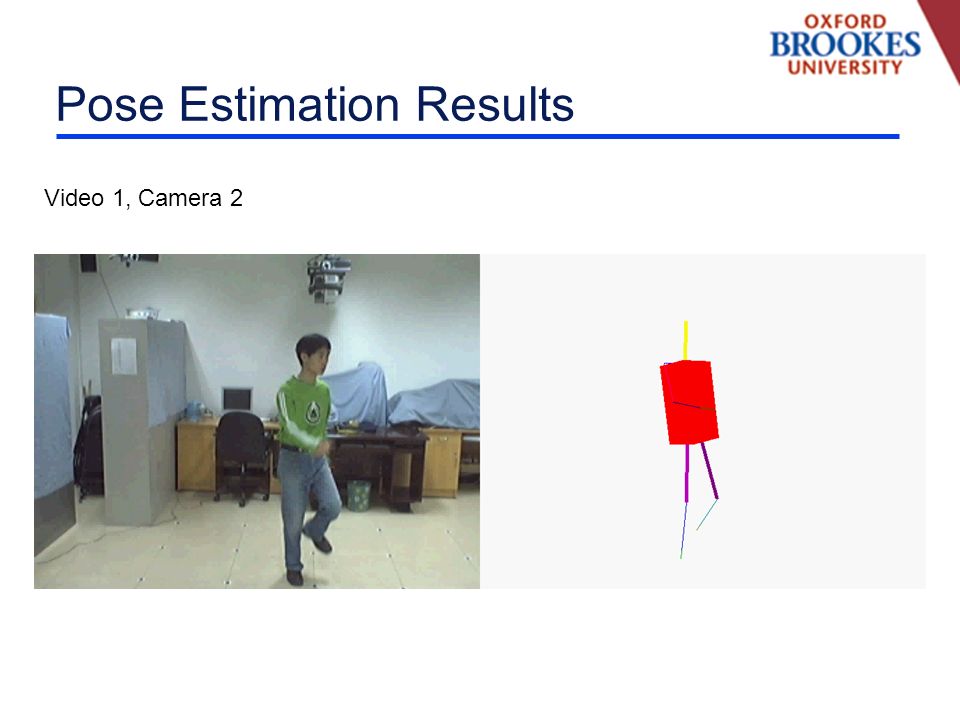 OXFORD
BROOKES
UNIVERSITY

Pose Estimation Results

Video 1, Camera 2